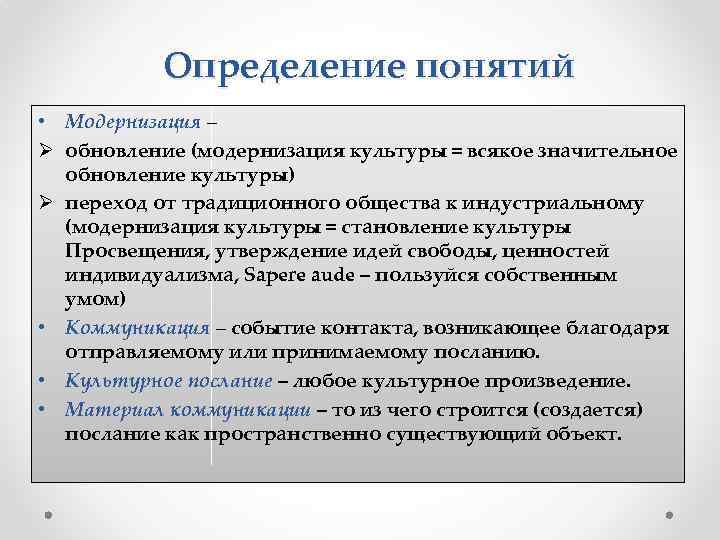 Определение понятий

• Модернизация –
➢ обновление (модернизация культуры = всякое значительное обновление культуры)
➢ переход от традиционного общества к индустриальному (модернизация культуры = становление культуры Просвещения, утверждение идей свободы, ценностей индивидуализма, Sapere aude – пользуйся собственным умом)
• Коммуникация – событие контакта, возникающее благодаря отправляемому или принимаемому посланию.
• Культурное послание – любое культурное произведение.
• Материал коммуникации – то из чего строится (создается) послание как пространственно существующий объект.